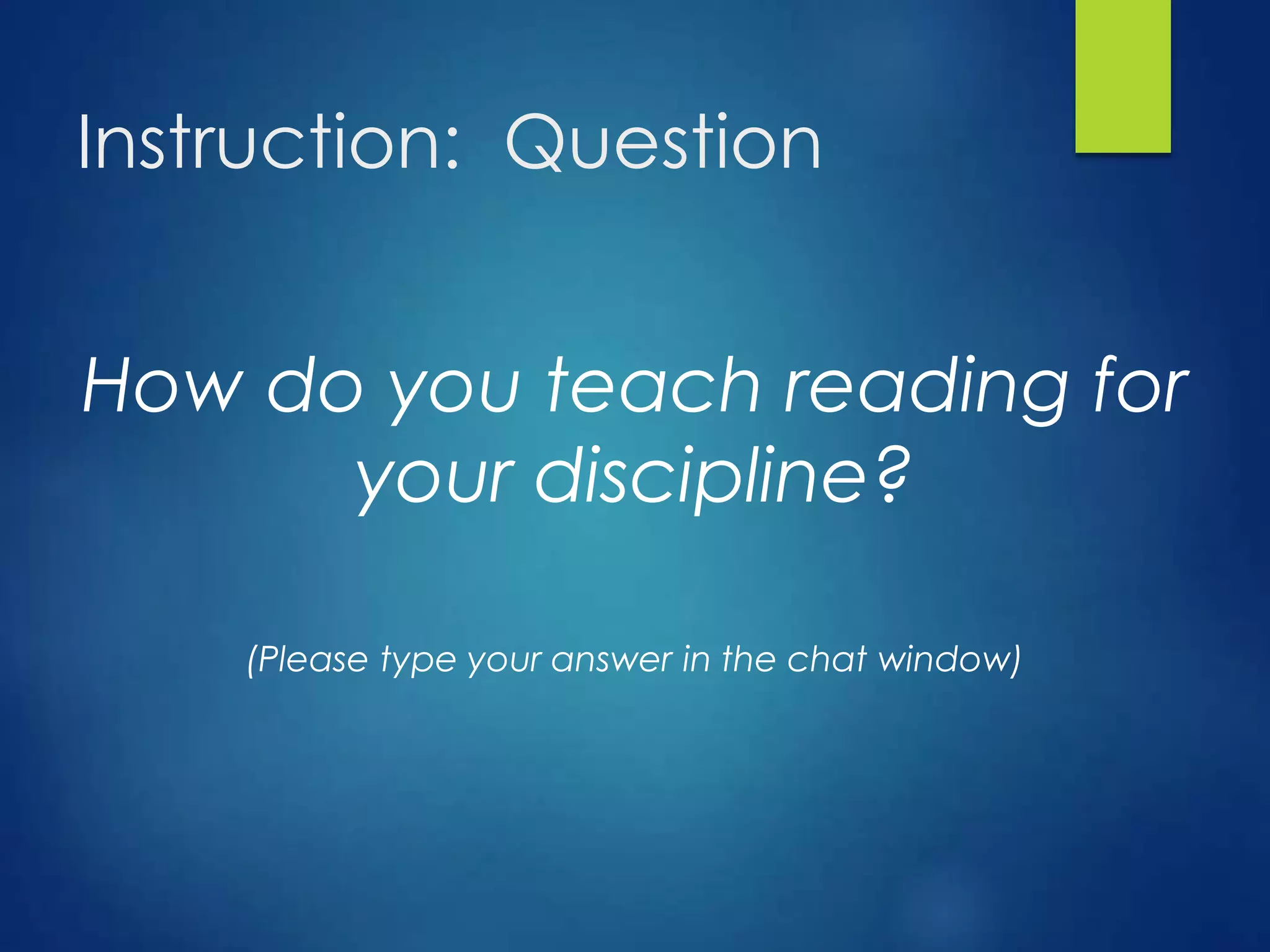 Instruction:  Question

How do you teach reading for your discipline?

(Please type your answer in the chat window)